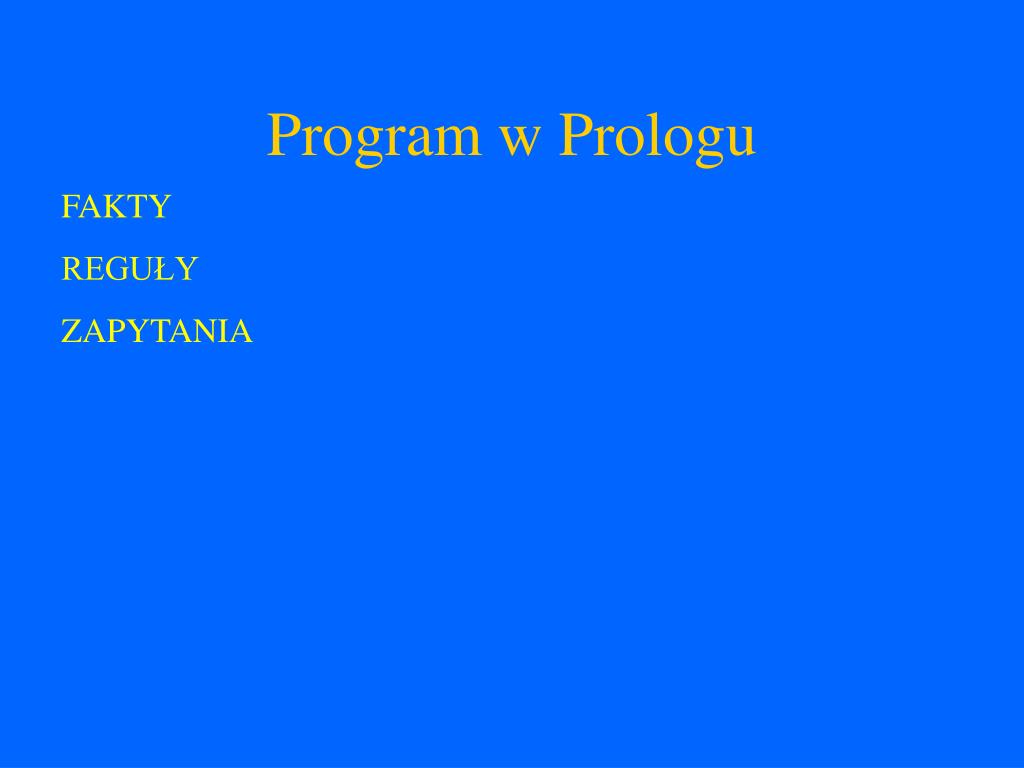 Program w Prologu

FAKTY

REGUŁY

ZAPYTANIA